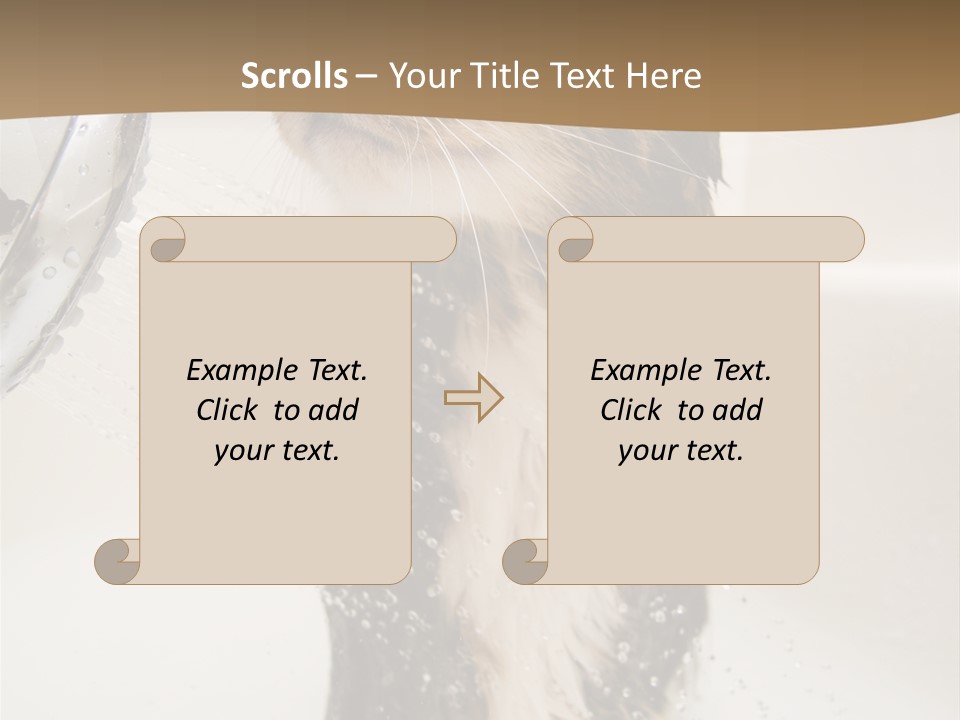 Scrolls – Your Title Text Here

Example Text. Click to add your text.

Example Text. Click to add your text.